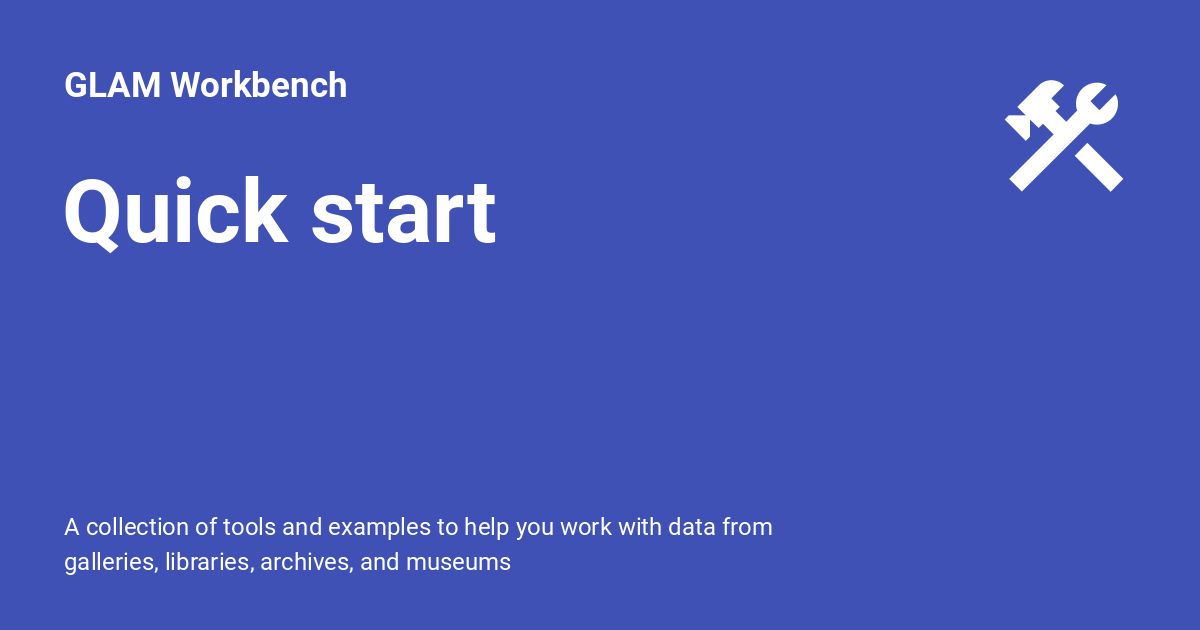 GLAM Workbench

Quick start

A collection of tools and examples to help you work with data from galleries, libraries, archives, and museums